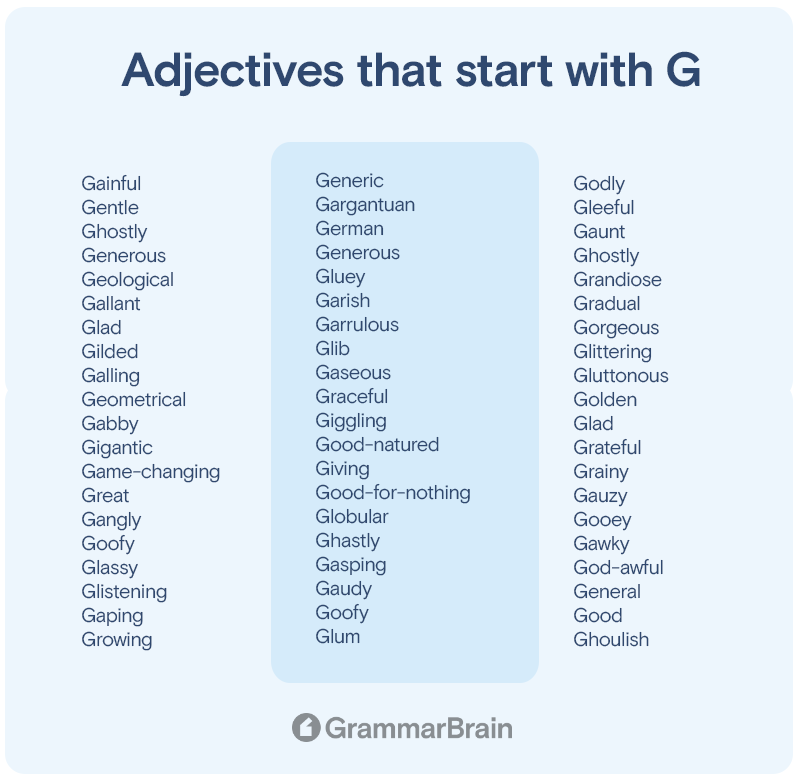 Adjectives that start with G

Gainful
Gentle
Ghostly
Generous
Geological
Gallant
Glad
Gilded
Galling
Geometrical
Gabby
Gigantic
Game-changing
Great
Gangly
Goofy
Glassy
Glistening
Gaping
Growing

Generic
Gargantuan
German
Generous
Gluey
Garish
Garrulous
Glib
Gaseous
Graceful
Giggling
Good-natured
Giving
Good-for-nothing
Globular
Ghastly
Gasping
Gaudy
Goofy
Glum

Godly
Gleeful
Gaunt
Ghostly
Grandiose
Gradual
Gorgeous
Glittering
Gluttonous
Golden
Glad
Grateful
Grainy
Gauzy
Gooey
Gawky
God-awful
General
Good
Ghoulish

GrammarBrain